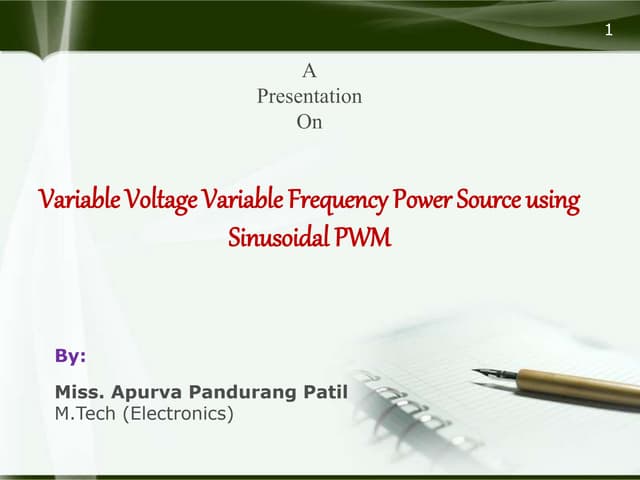 1

A
Presentation
On

Variable Voltage Variable Frequency Power Source using Sinusoidal PWM

By:

Miss. Apurva Pandurang Patil
M.Tech (Electronics)